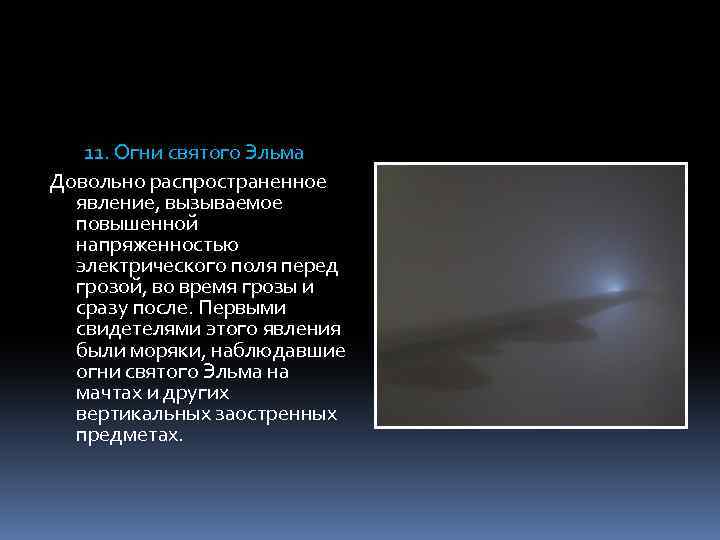 11. Огни святого Эльма

Довольно распространенное явление, вызываемое повышенной напряженностью электрического поля перед грозой, во время грозы и сразу после. Первыми свидетелями этого явления были моряки, наблюдавшие огни святого Эльма на мачтах и других вертикальных заостренных предметах.